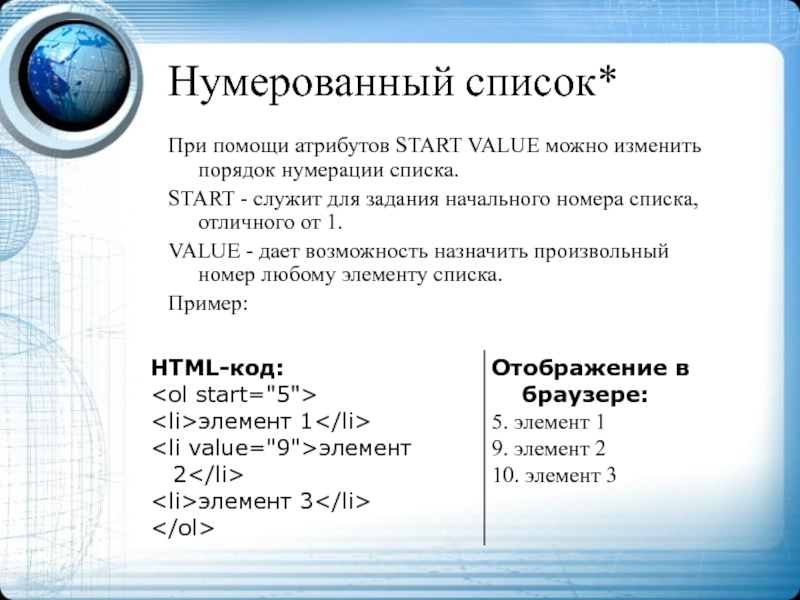 Нумерованный список*

При помощи атрибутов START VALUE можно изменить порядок нумерации списка.

START - служит для задания начального номера списка, отличного от 1.

VALUE - дает возможность назначить произвольный номер любому элементу списка.

Пример:

HTML-код:
<ol start="5">
<li>элемент 1</li>
<li value="9">элемент 2</li>
<li>элемент 3</li>
</ol>

Отображение в браузере:
5. элемент 1
9. элемент 2
10. элемент 3